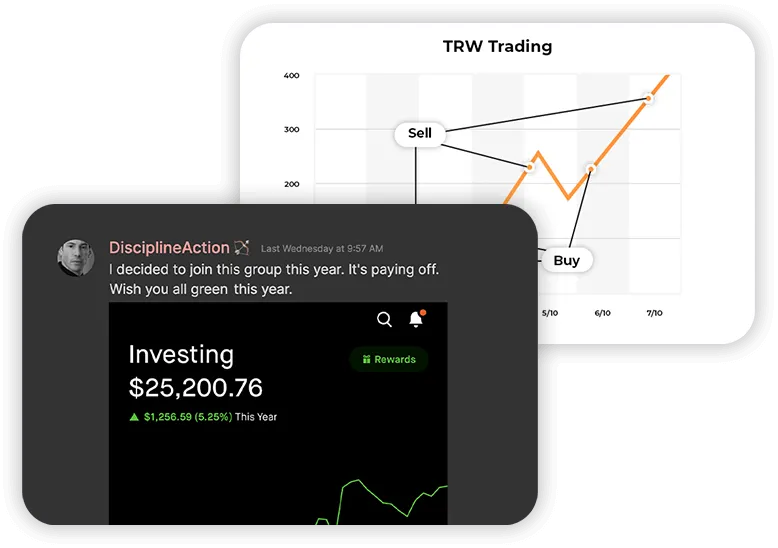 TRW Trading

400
300
200

Sell
Buy

5/10
6/10
7/10

DisciplineAction Last Wednesday at 9:57 AM
I decided to join this group this year. It's paying off. Wish you all green this year.

Investing
$25,200.76
▲ $1,256.59 (5.25%) This Year

Rewards